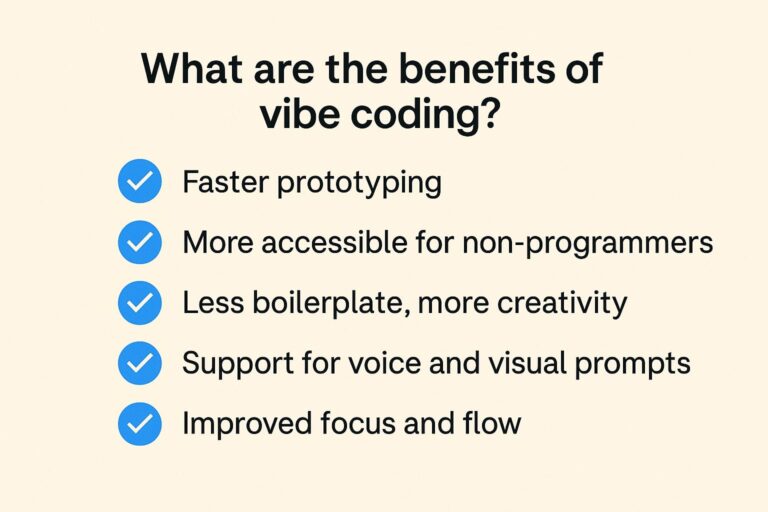 What are the benefits of vibe coding?

Faster prototyping

More accessible for non-programmers

Less boilerplate, more creativity

Support for voice and visual prompts

Improved focus and flow